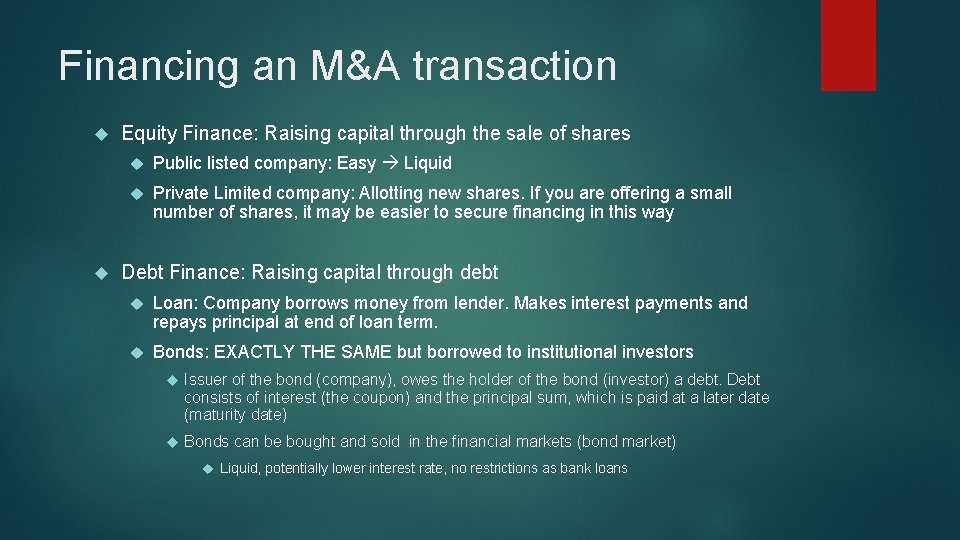 Financing an M&A transaction

Equity Finance: Raising capital through the sale of shares

Public listed company: Easy → Liquid

Private Limited company: Allotting new shares. If you are offering a small number of shares, it may be easier to secure financing in this way

Debt Finance: Raising capital through debt

Loan: Company borrows money from lender. Makes interest payments and repays principal at end of loan term.

Bonds: EXACTLY THE SAME but borrowed to institutional investors

Issuer of the bond (company), owes the holder of the bond (investor) a debt. Debt consists of interest (the coupon) and the principal sum, which is paid at a later date (maturity date)

Bonds can be bought and sold in the financial markets (bond market)

Liquid, potentially lower interest rate, no restrictions as bank loans